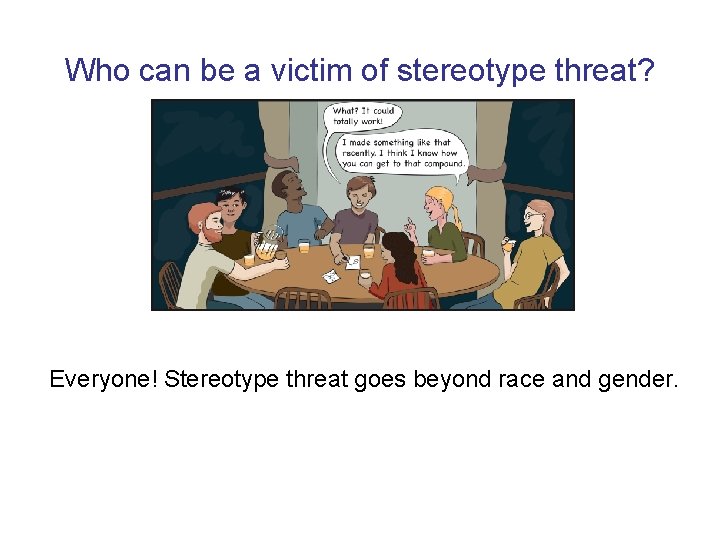 Who can be a victim of stereotype threat?

What? It could totally work!

I made something like that recently. I think I know how you can get to that compound.

Everyone! Stereotype threat goes beyond race and gender.